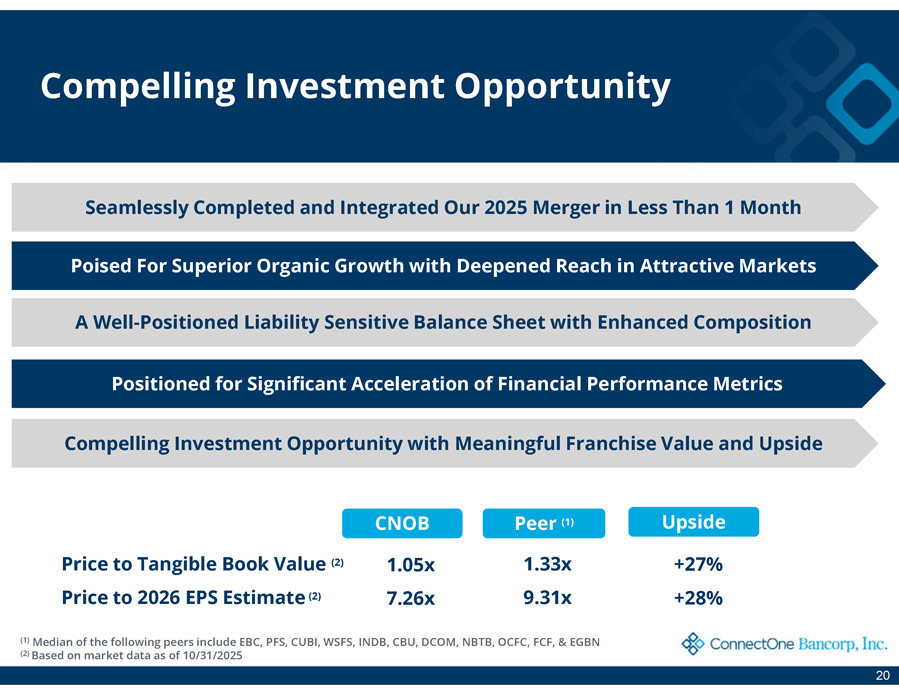 Compelling Investment Opportunity

Seamlessly Completed and Integrated Our 2025 Merger in Less Than 1 Month

Poised For Superior Organic Growth with Deepened Reach in Attractive Markets

A Well-Positioned Liability Sensitive Balance Sheet with Enhanced Composition

Positioned for Significant Acceleration of Financial Performance Metrics

Compelling Investment Opportunity with Meaningful Franchise Value and Upside

| | CNOB | Peer $^{(1)}$ | Upside |
|---|---|---|---|
| Price to Tangible Book Value $^{(2)}$ | 1.05x | 1.33x | +27% |
| Price to 2026 EPS Estimate $^{(2)}$ | 7.26x | 9.31x | +28% |

$^{(1)}$ Median of the following peers include EBC, PFS, CUBI, WSFS, INDB, CBU, DCOM, NBTB, OCFC, FCF, & EGBN
$^{(2)}$ Based on market data as of 10/31/2025

ConnectOne Bancorp, Inc.

20